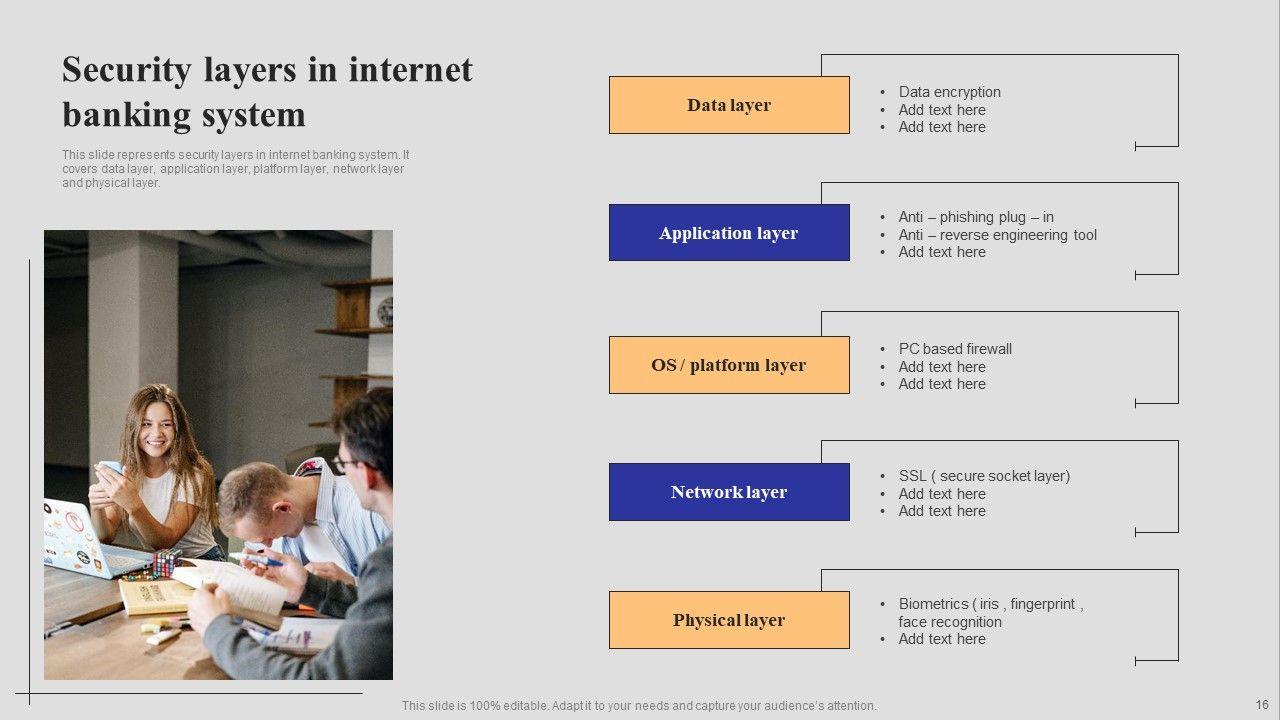 Security layers in internet banking system

This slide represents security layers in internet banking system. It covers data layer, application layer, platform layer, network layer and physical layer.

Data layer

• Data encryption
• Add text here
• Add text here

Application layer

• Anti – phishing plug – in
• Anti – reverse engineering tool
• Add text here

OS / platform layer

• PC based firewall
• Add text here
• Add text here

Network layer

• SSL ( secure socket layer)
• Add text here
• Add text here

Physical layer

• Biometrics ( iris , fingerprint , face recognition
• Add text here

This slide is 100% editable. Adapt it to your needs and capture your audience's attention.

16